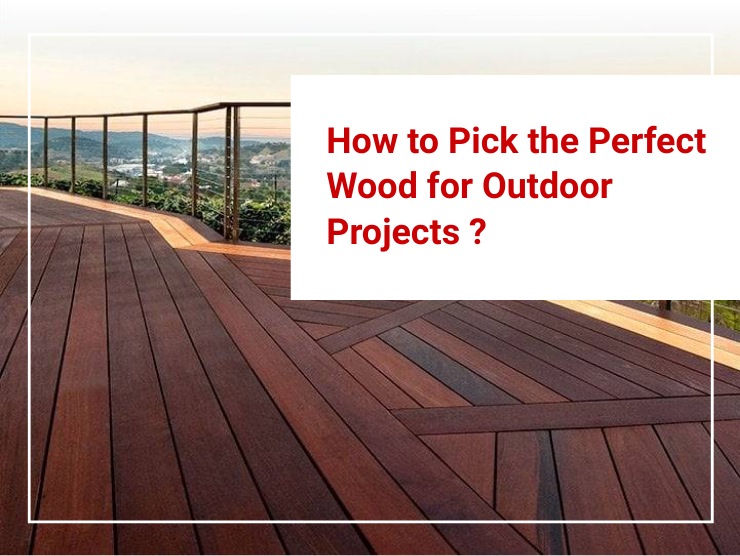 How to Pick the Perfect Wood for Outdoor Projects ?